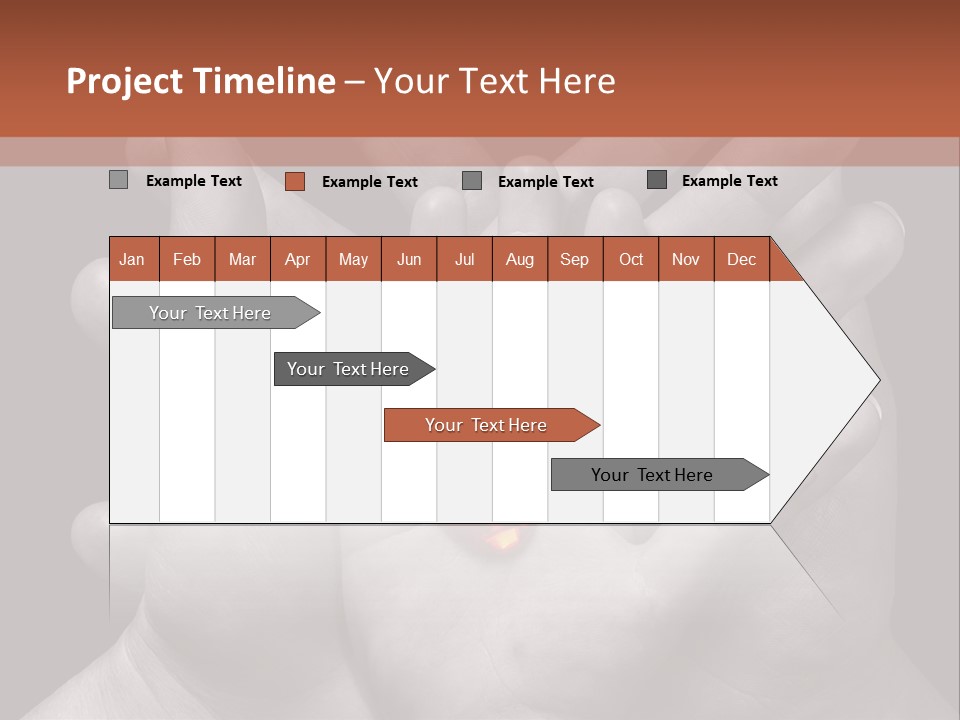 Project Timeline – Your Text Here

Example Text Example Text Example Text Example Text

| Jan | Feb | Mar | Apr | May | Jun | Jul | Aug | Sep | Oct | Nov | Dec |
|---|---|---|---|---|---|---|---|---|---|---|---|

Your Text Here

Your Text Here

Your Text Here

Your Text Here